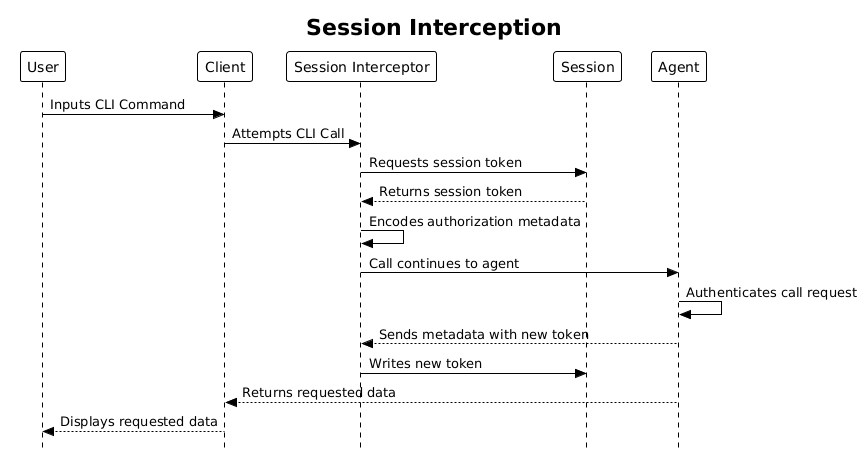 Session Interception

User

Client

Session Interceptor

Session

Agent

Inputs CLI Command

Attempts CLI Call

Requests session token

Returns session token

Encodes authorization metadata

Call continues to agent

Authenticates call request

Sends metadata with new token

Writes new token

Returns requested data

Displays requested data